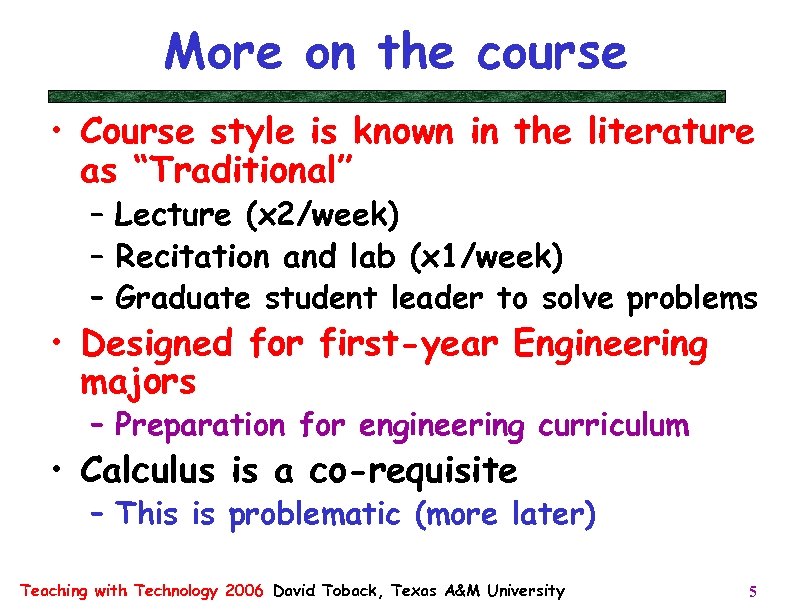 More on the course

• Course style is known in the literature as "Traditional"
 – Lecture (x2/week)
 – Recitation and lab (x1/week)
 – Graduate student leader to solve problems
• Designed for first-year Engineering majors
 – Preparation for engineering curriculum
• Calculus is a co-requisite
 – This is problematic (more later)

Teaching with Technology 2006 David Toback, Texas A&M University 5